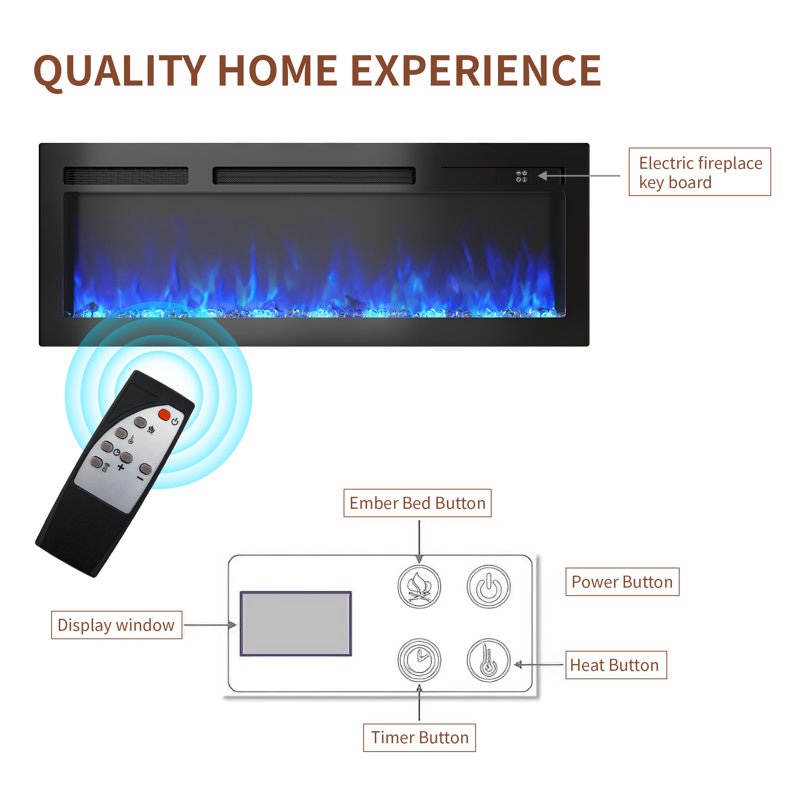 QUALITY HOME EXPERIENCE

Electric fireplace key board

Ember Bed Button

Power Button

Display window

Heat Button

Timer Button